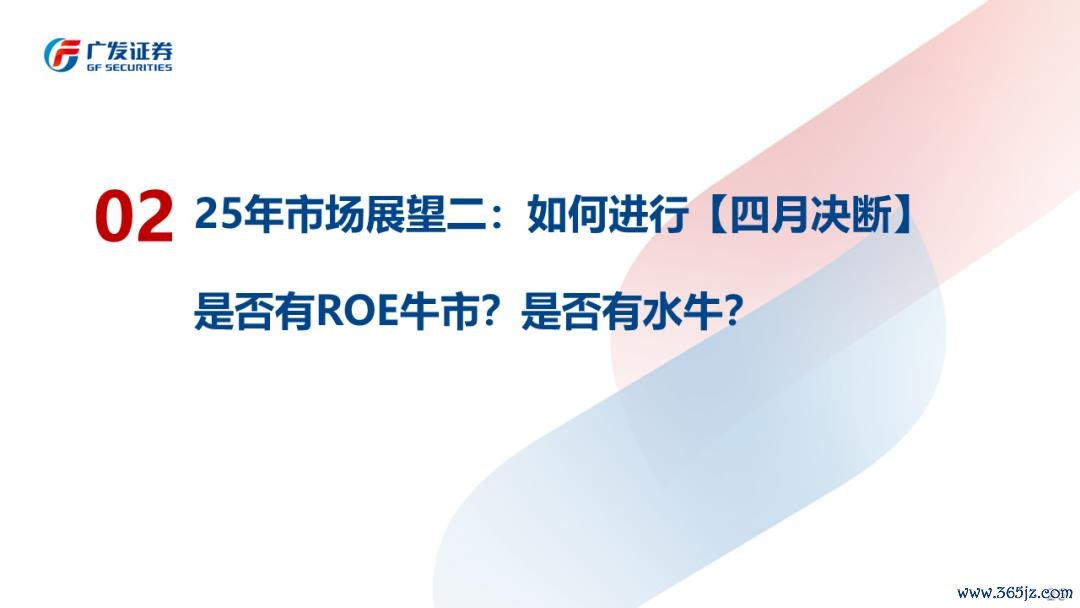 广发证券
GF SECURITIES

02 25年市场展望二：如何进行【四月决断】

是否有ROE牛市？是否有水牛？

www.365jz.com